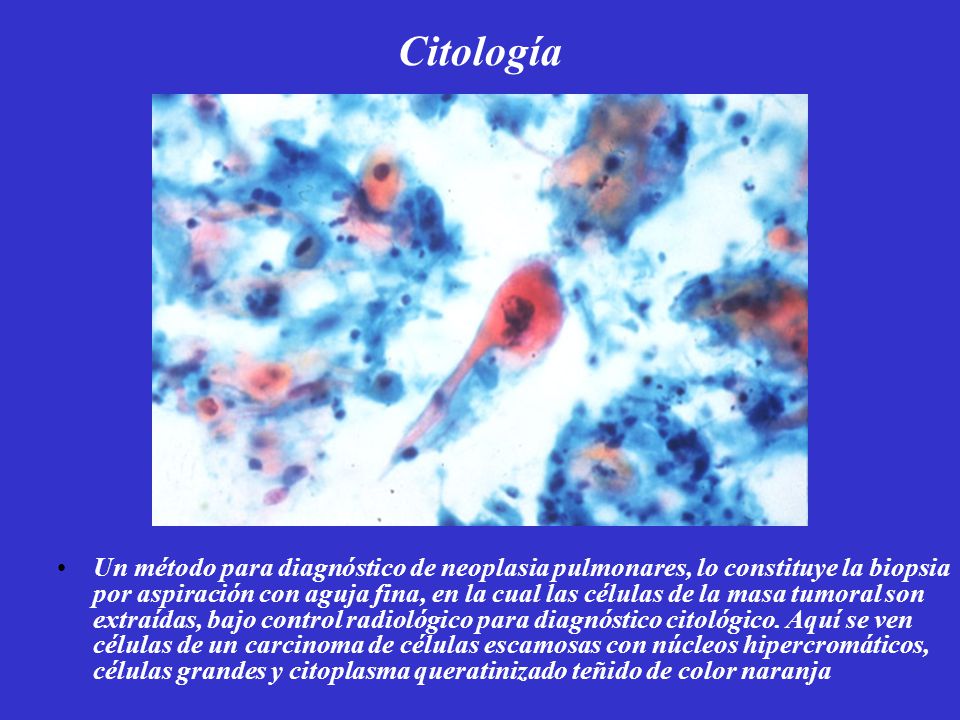 Citología

• Un método para diagnóstico de neoplasia pulmonares, lo constituye la biopsia por aspiración con aguja fina, en la cual las células de la masa tumoral son extraídas, bajo control radiológico para diagnóstico citológico. Aquí se ven células de un carcinoma de células escamosas con núcleos hipercromáticos, células grandes y citoplasma queratinizado teñido de color naranja